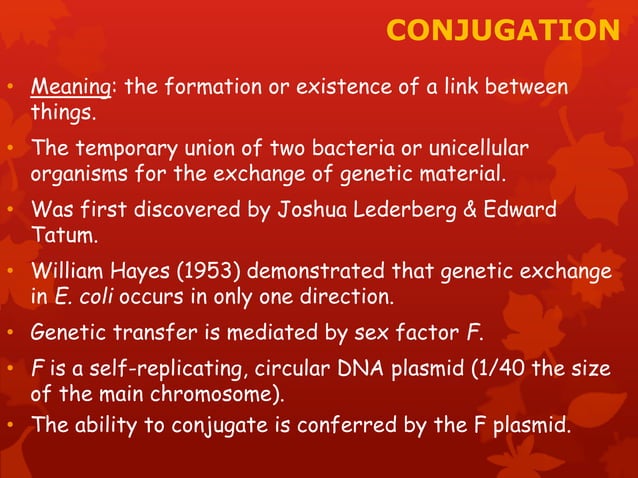 CONJUGATION

• Meaning: the formation or existence of a link between things.

• The temporary union of two bacteria or unicellular organisms for the exchange of genetic material.

• Was first discovered by Joshua Lederberg & Edward Tatum.

• William Hayes (1953) demonstrated that genetic exchange in E. coli occurs in only one direction.

• Genetic transfer is mediated by sex factor F.

• F is a self-replicating, circular DNA plasmid (1/40 the size of the main chromosome).

• The ability to conjugate is conferred by the F plasmid.